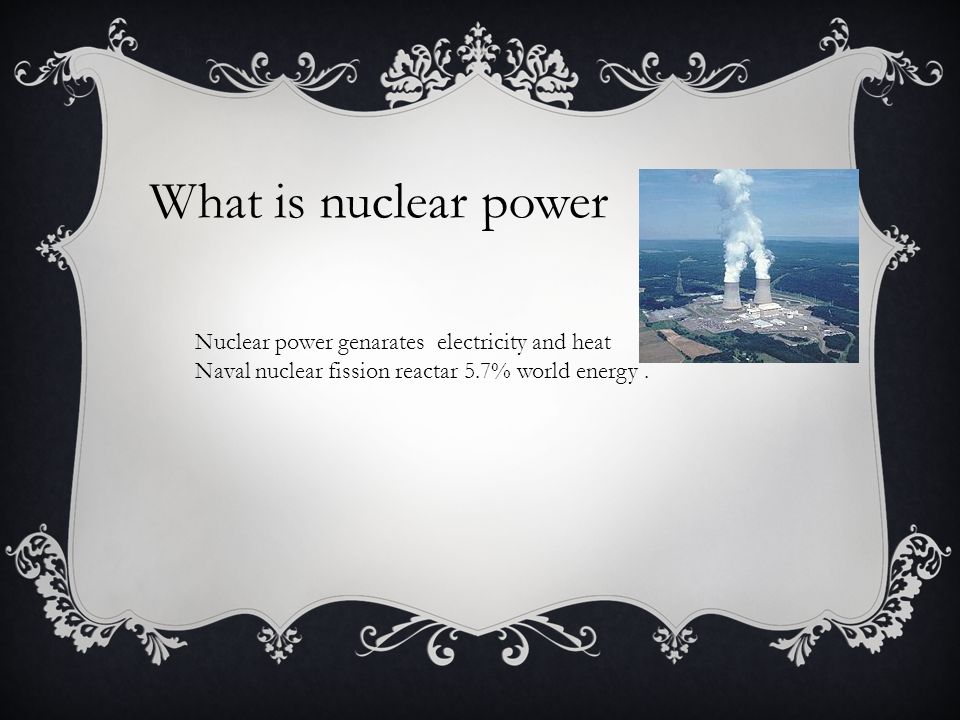 What is nuclear power

Nuclear power genarates electricity and heat
Naval nuclear fission reactar 5.7% world energy .